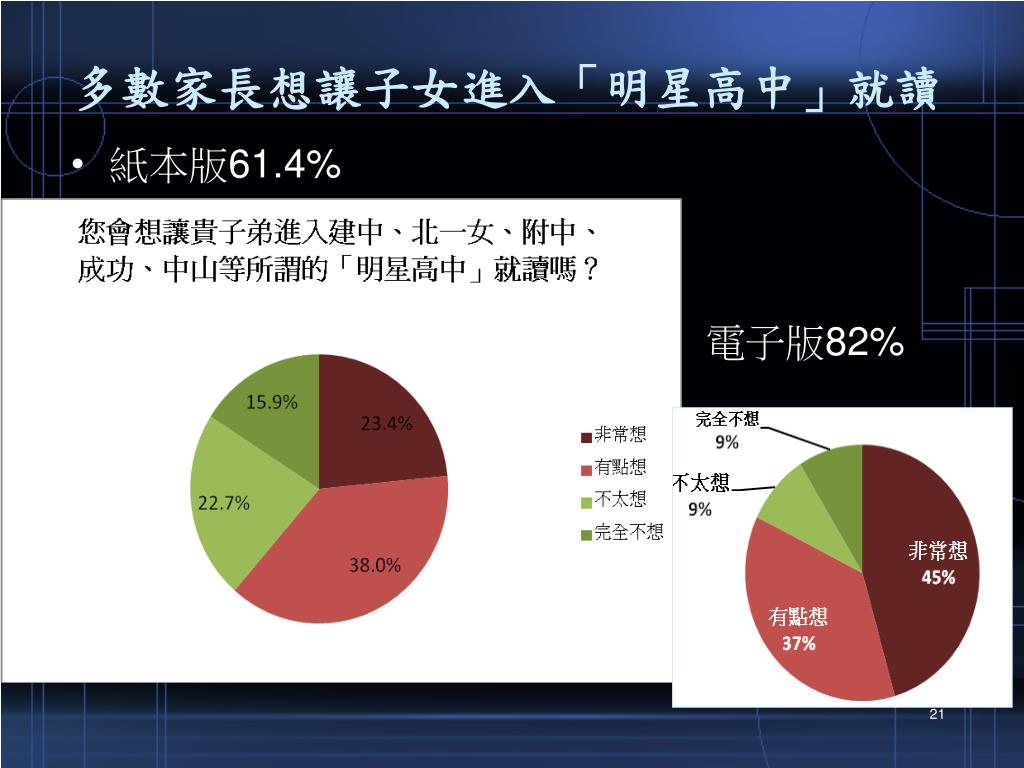 多數家長想讓子女進入「明星高中」就讀

• 紙本版61.4%

您會想讓貴子弟進入建中、北一女、附中、成功、中山等所謂的「明星高中」就讀嗎？

15.9%
23.4%
22.7%
38.0%

非常想
有點想
不太想
完全不想

電子版82%

完全不想
9%
不太想
9%
非常想
45%
有點想
37%

21